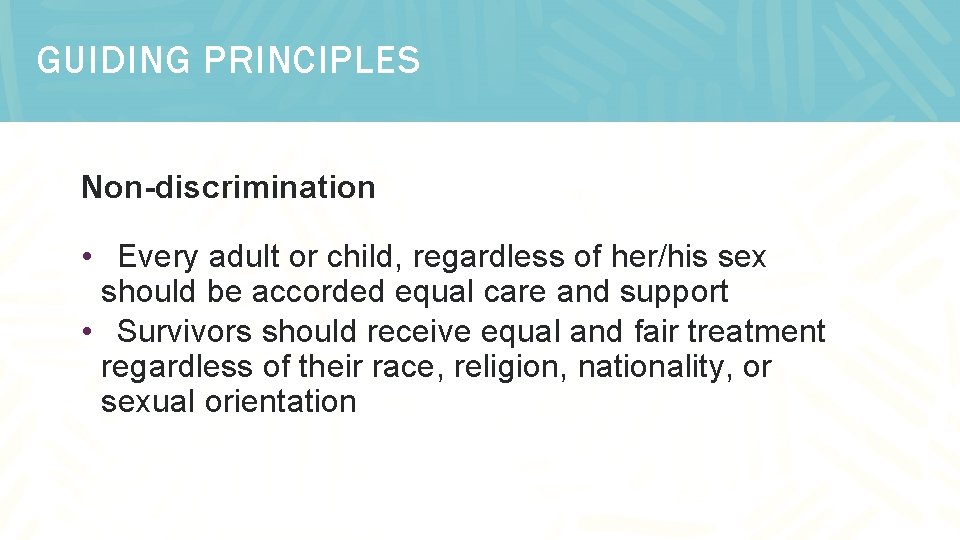 GUIDING PRINCIPLES

Non-discrimination

• Every adult or child, regardless of her/his sex should be accorded equal care and support
• Survivors should receive equal and fair treatment regardless of their race, religion, nationality, or sexual orientation